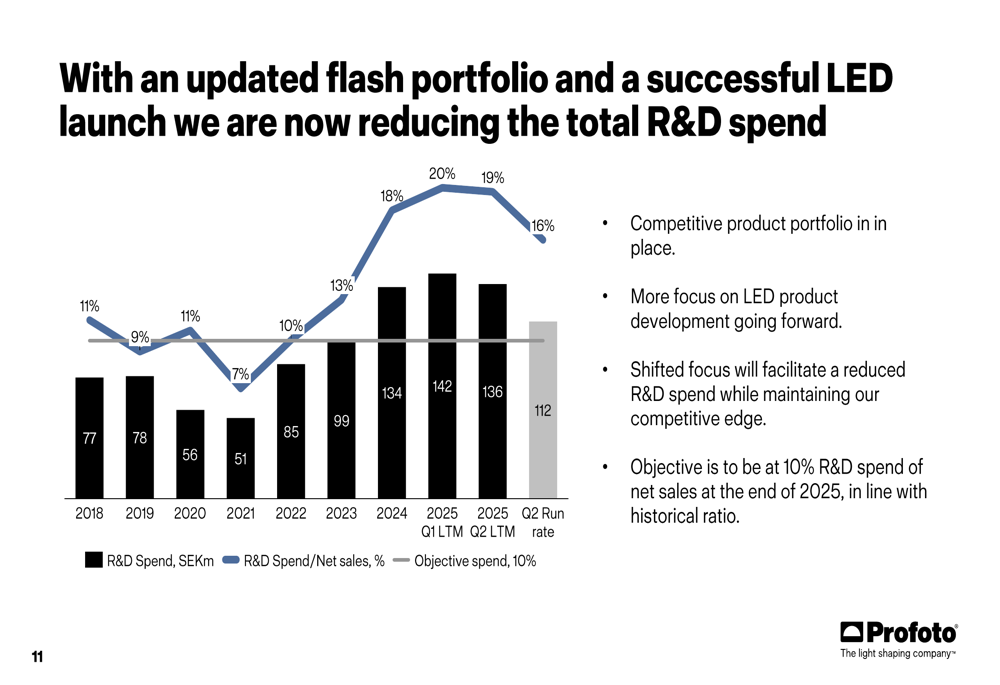 With an updated flash portfolio and a successful LED launch we are now reducing the total R&D spend

11%
9%
11%
7%
10%
13%
18%
20%
19%
16%

77
78
56
51
85
99
134
142
136
112

2018
2019
2020
2021
2022
2023
2024
2025 Q1 LTM
2025 Q2 LTM
Q2 Run rate

R&D Spend, SEKm
R&D Spend/Net sales, %
Objective spend, 10%

• Competitive product portfolio in in place.

• More focus on LED product development going forward.

• Shifted focus will facilitate a reduced R&D spend while maintaining our competitive edge.

• Objective is to be at 10% R&D spend of net sales at the end of 2025, in line with historical ratio.

11

Profoto®
The light shaping company™